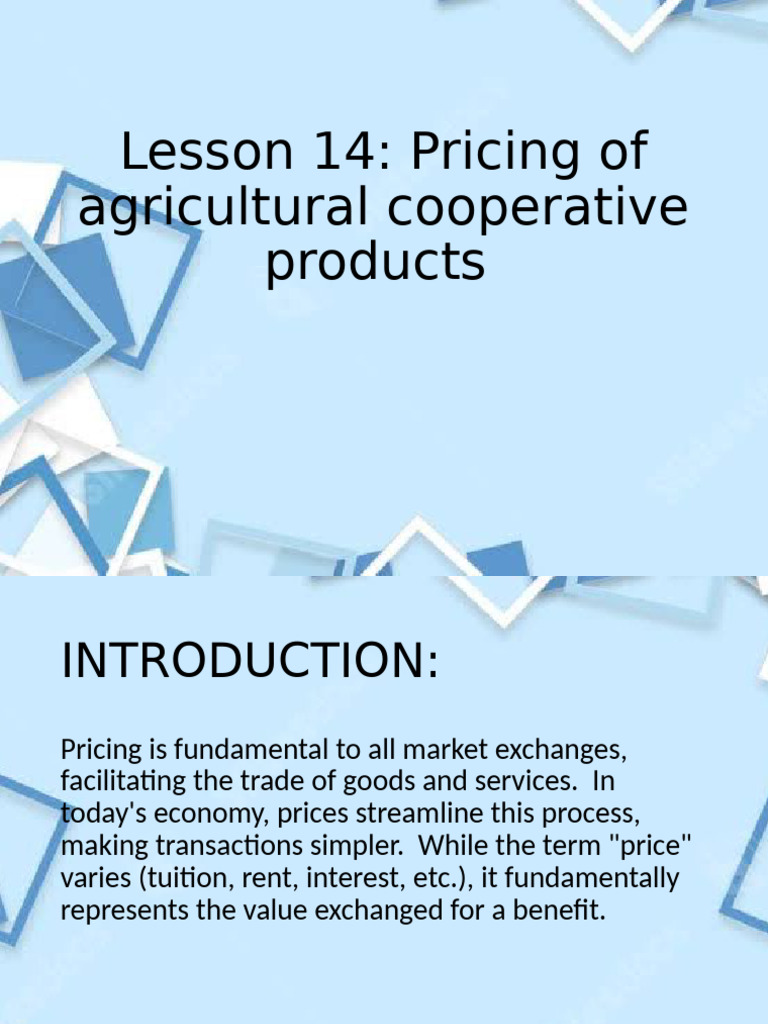 Lesson 14: Pricing of agricultural cooperative products

INTRODUCTION:

Pricing is fundamental to all market exchanges, facilitating the trade of goods and services. In today's economy, prices streamline this process, making transactions simpler. While the term "price" varies (tuition, rent, interest, etc.), it fundamentally represents the value exchanged for a benefit.